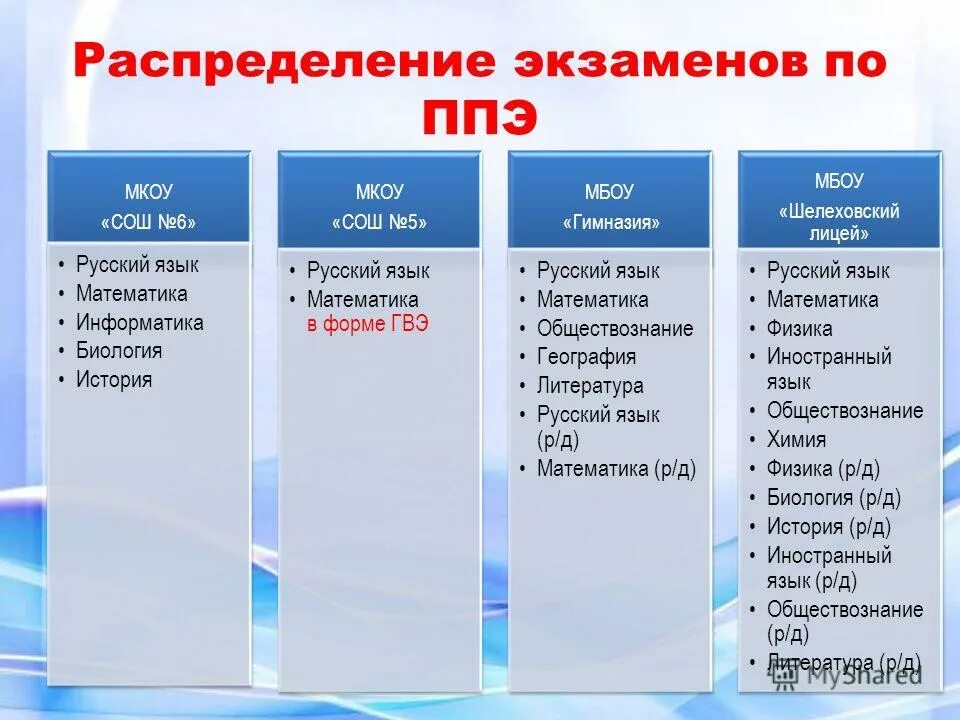 Распределение экзаменов по ППЭ

МКОУ «СОШ №6»

• Русский язык
• Математика
• Информатика
• Биология
• История

МКОУ «СОШ №5»

• Русский язык
• Математика в форме ГВЭ

МБОУ «Гимназия»

• Русский язык
• Математика
• Обществознание
• География
• Литература
• Русский язык (р/д)
• Математика (р/д)

МБОУ «Шелеховский лицей»

• Русский язык
• Математика
• Физика
• Иностранный язык
• Обществознание
• Химия
• Физика (р/д)
• Биология (р/д)
• История (р/д)
• Иностранный язык (р/д)
• Обществознание (р/д)
• Литература (р/д)

MyShared